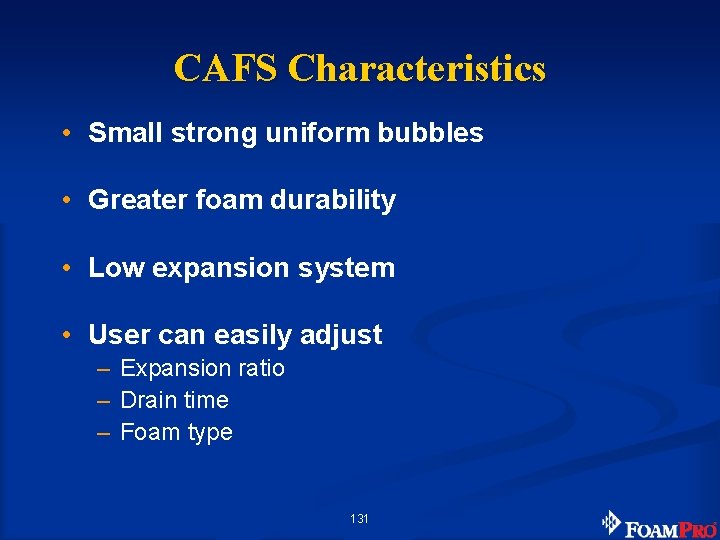 CAFS Characteristics

• Small strong uniform bubbles

• Greater foam durability

• Low expansion system

• User can easily adjust
– Expansion ratio
– Drain time
– Foam type

131

FOAMPRO